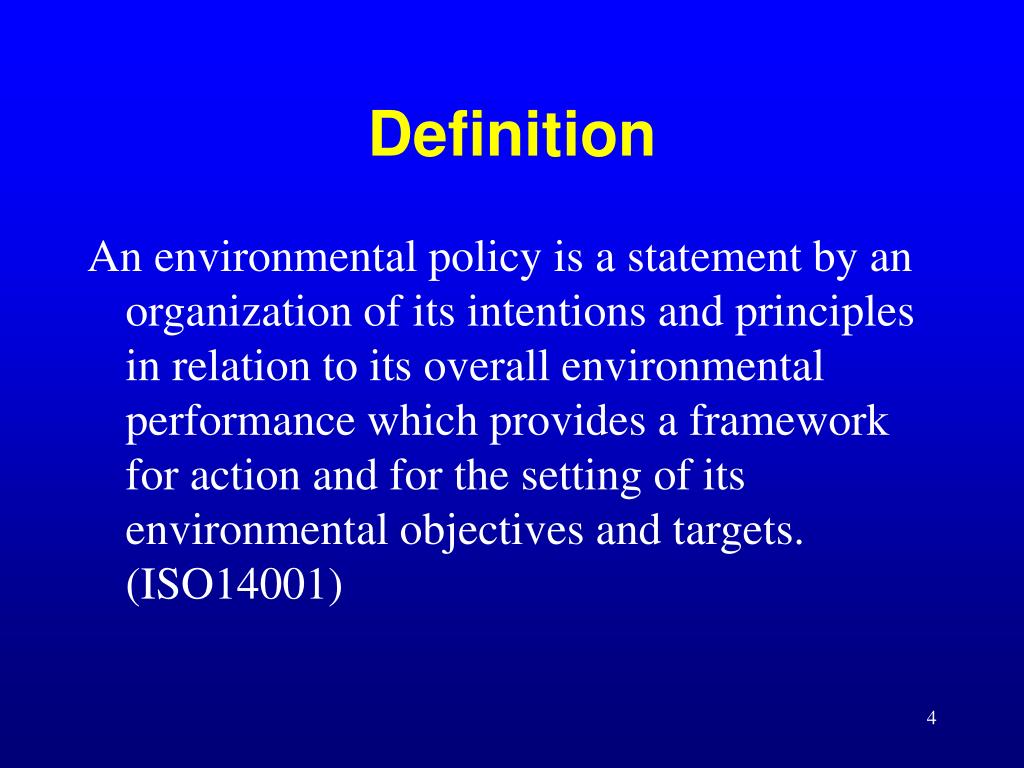 Definition

An environmental policy is a statement by an organization of its intentions and principles in relation to its overall environmental performance which provides a framework for action and for the setting of its environmental objectives and targets. (ISO14001)

4